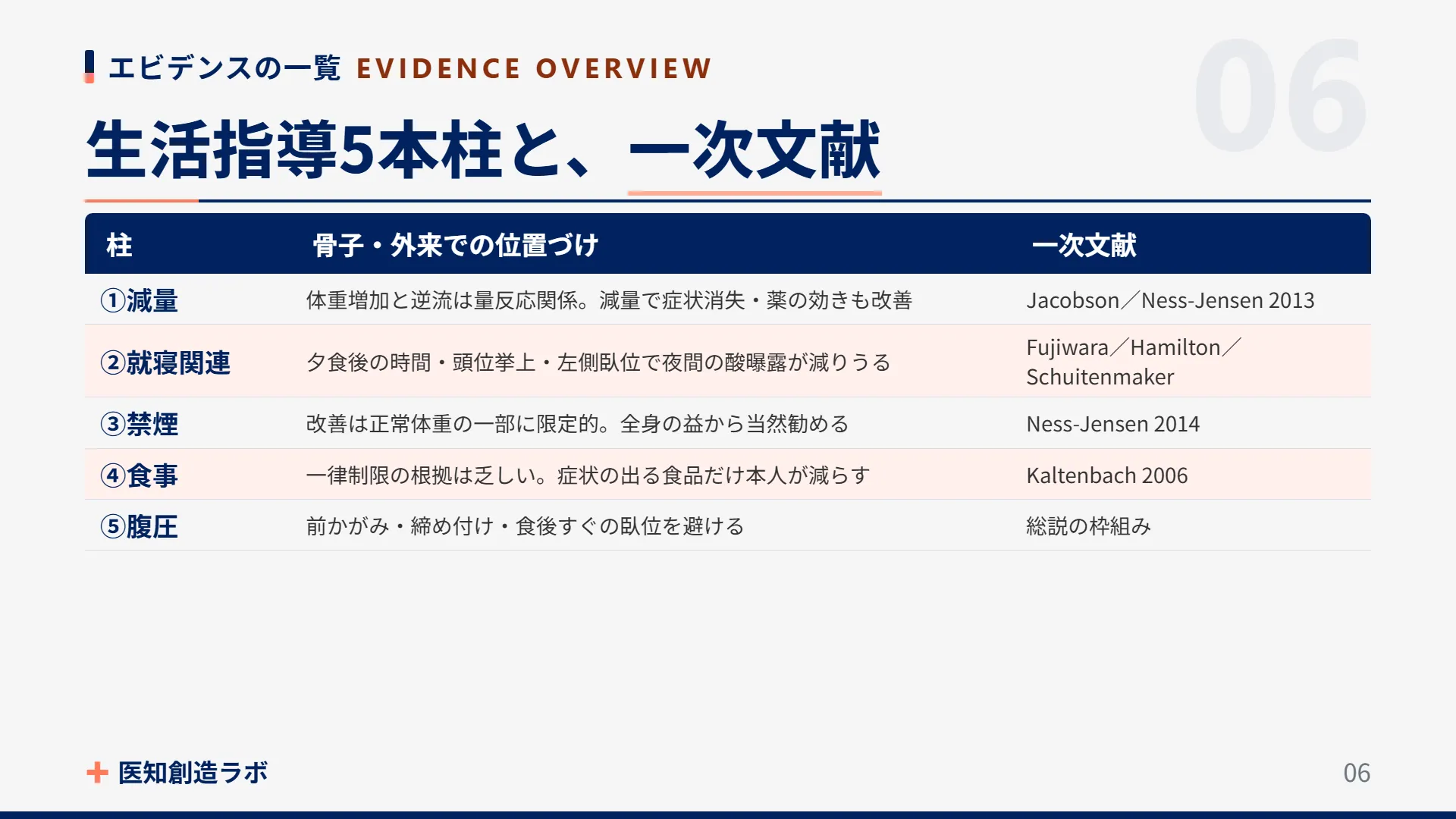 エビデンスの一覧 EVIDENCE OVERVIEW

06

生活指導5本柱と、一次文献

| 柱 | 骨子・外来での位置づけ | 一次文献 |
|---|---|---|
| ①減量 | 体重増加と逆流は量反応関係。減量で症状消失・薬の効きも改善 | Jacobson／Ness-Jensen 2013 |
| ②就寝関連 | 夕食後の時間・頭位挙上・左側臥位で夜間の酸曝露が減りうる | Fujiwara／Hamilton／Schuitenmaker |
| ③禁煙 | 改善は正常体重の一部に限定的。全身の益から当然勧める | Ness-Jensen 2014 |
| ④食事 | 一律制限の根拠は乏しい。症状の出る食品だけ本人が減らす | Kaltenbach 2006 |
| ⑤腹圧 | 前かがみ・締め付け・食後すぐの臥位を避ける | 総説の枠組み |

医知創造ラボ

06